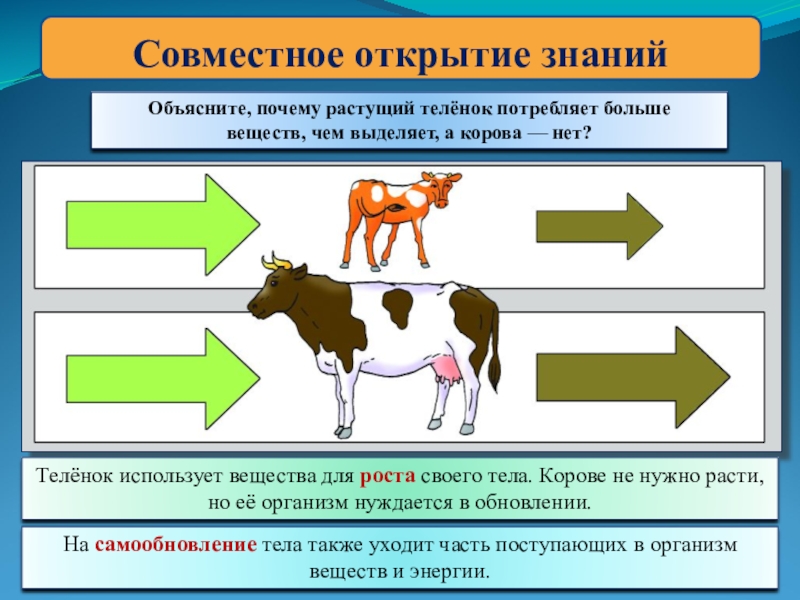 Совместное открытие знаний

Объясните, почему растущий телёнок потребляет больше веществ, чем выделяет, а корова — нет?

Телёнок использует вещества для роста своего тела. Корове не нужно расти, но её организм нуждается в обновлении.

На самообновление тела также уходит часть поступающих в организм веществ и энергии.